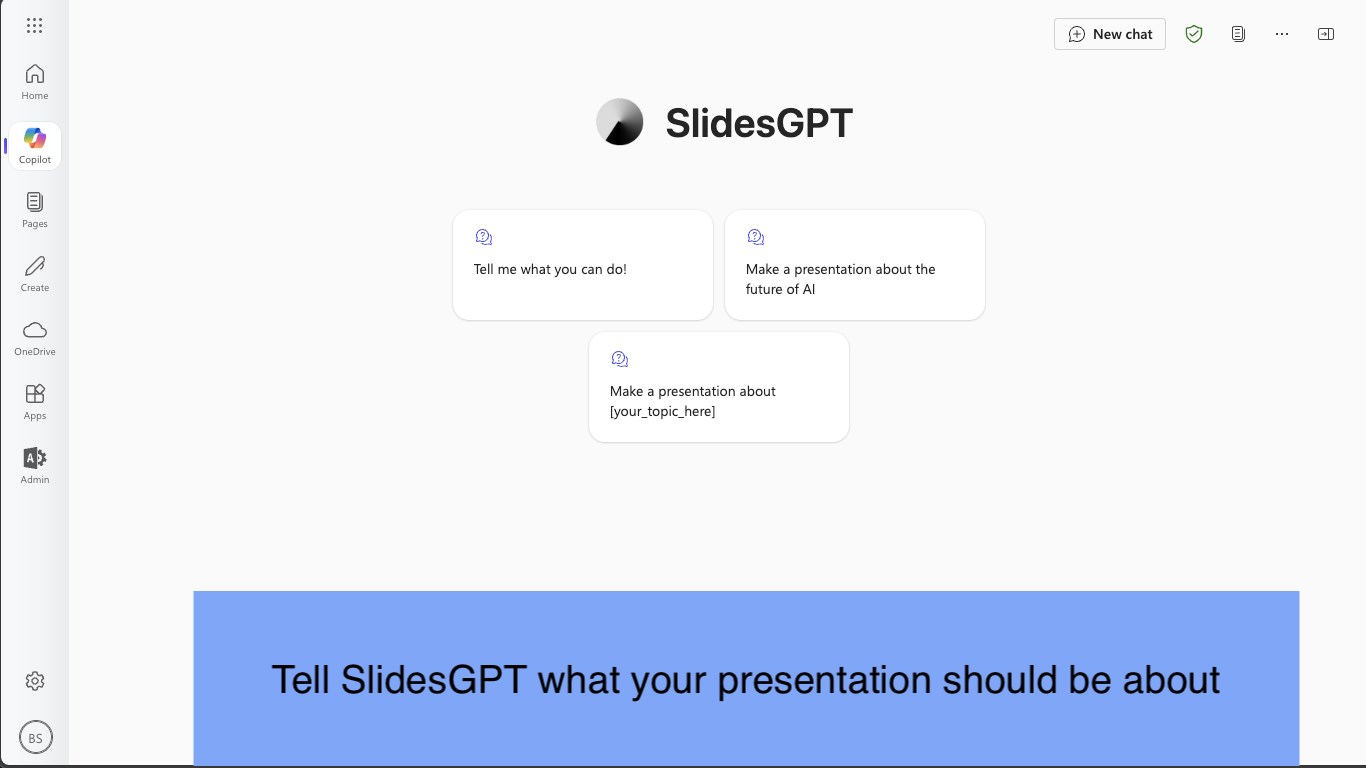 Home

Copilot

Pages

Create

OneDrive

Apps

Admin

BS

New chat

SlidesGPT

Tell me what you can do!

Make a presentation about the future of AI

Make a presentation about [your_topic_here]

Tell SlidesGPT what your presentation should be about